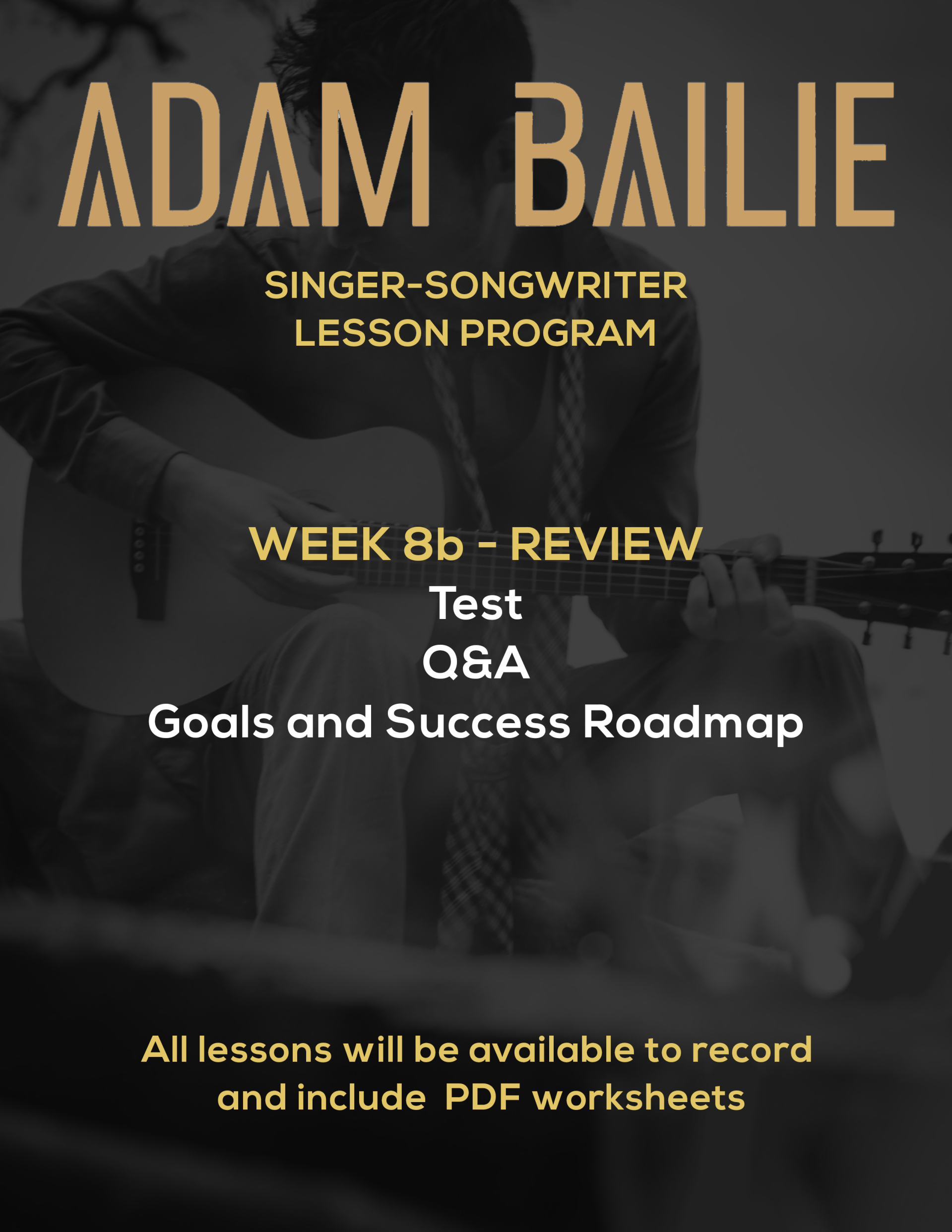 ADAM BAILIE

SINGER-SONGWRITER
LESSON PROGRAM

WEEK 8b - REVIEW
Test
Q&A
Goals and Success Roadmap

All lessons will be available to record and include PDF worksheets